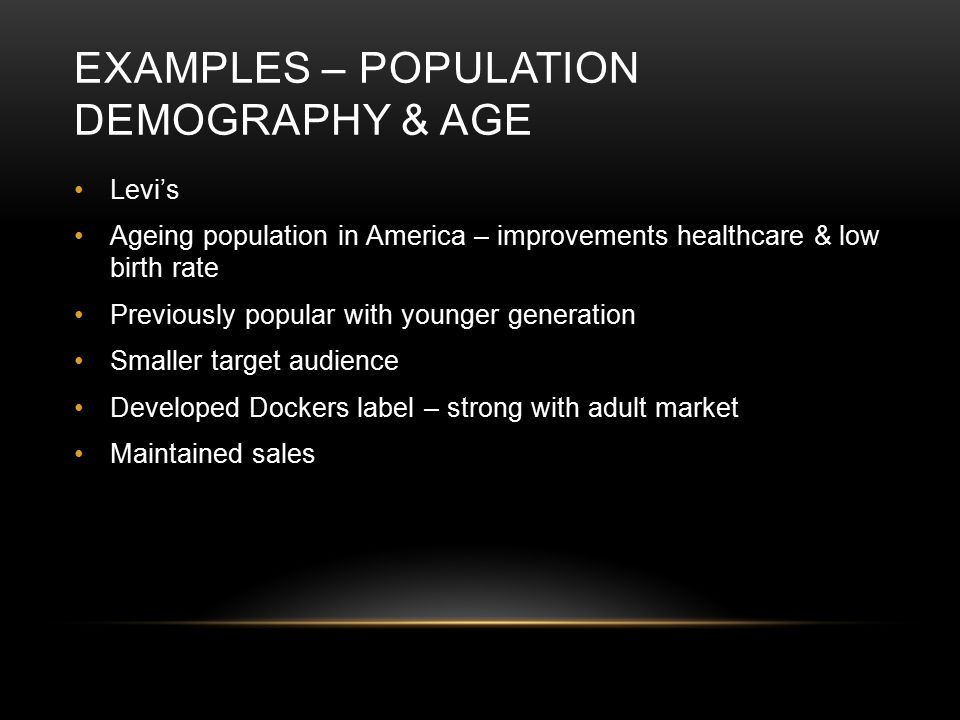 EXAMPLES – POPULATION DEMOGRAPHY & AGE

• Levi's
• Ageing population in America – improvements healthcare & low birth rate
• Previously popular with younger generation
• Smaller target audience
• Developed Dockers label – strong with adult market
• Maintained sales